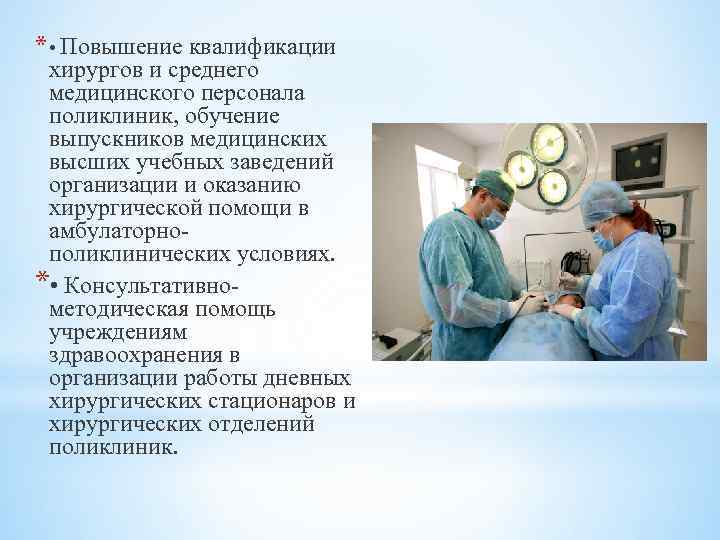 * • Повышение квалификации хирургов и среднего медицинского персонала поликлиник, обучение выпускников медицинских высших учебных заведений организации и оказанию хирургической помощи в амбулаторно-поликлинических условиях.

* • Консультативно-методическая помощь учреждениям здравоохранения в организации работы дневных хирургических стационаров и хирургических отделений поликлиник.